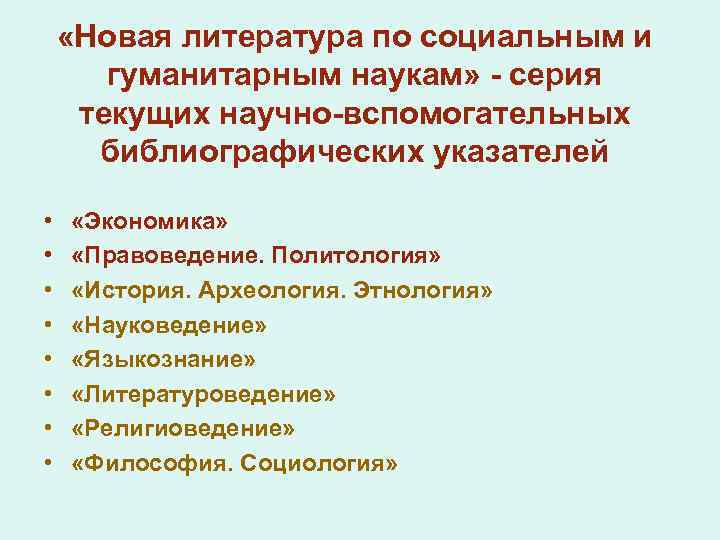 «Новая литература по социальным и гуманитарным наукам» - серия текущих научно-вспомогательных библиографических указателей

• «Экономика»
• «Правоведение. Политология»
• «История. Археология. Этнология»
• «Науковедение»
• «Языкознание»
• «Литературоведение»
• «Религиоведение»
• «Философия. Социология»